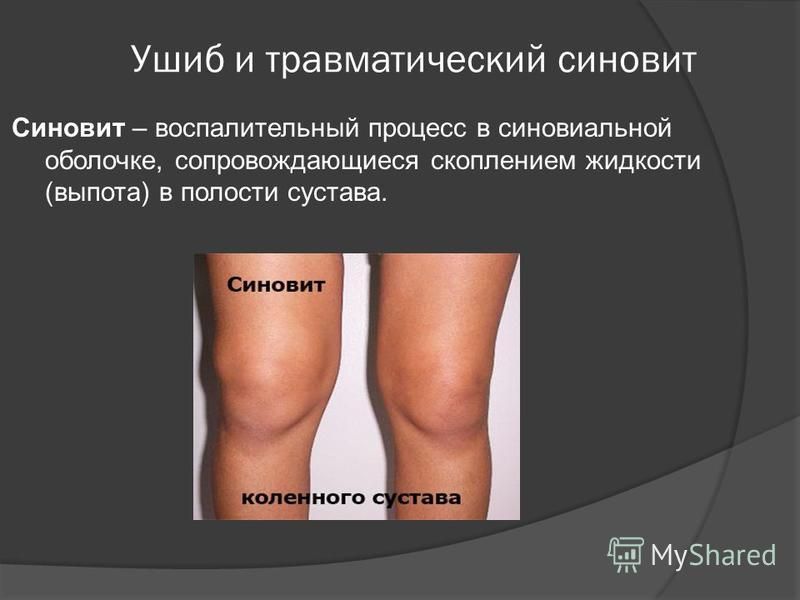 Ушиб и травматический синовит

Синовит – воспалительный процесс в синовиальной оболочке, сопровождающиеся скоплением жидкости (выпота) в полости сустава.

Синовит

коленного сустава

MyShared